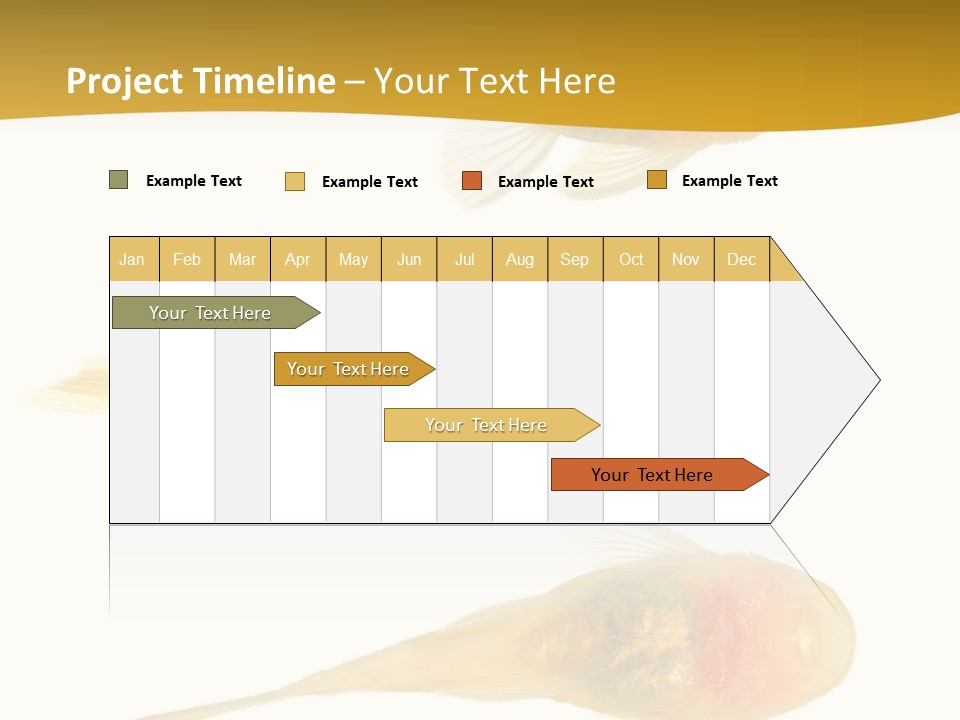 Project Timeline – Your Text Here

Example Text Example Text Example Text Example Text

| Jan | Feb | Mar | Apr | May | Jun | Jul | Aug | Sep | Oct | Nov | Dec |
|---|---|---|---|---|---|---|---|---|---|---|---|

Your Text Here

Your Text Here

Your Text Here

Your Text Here